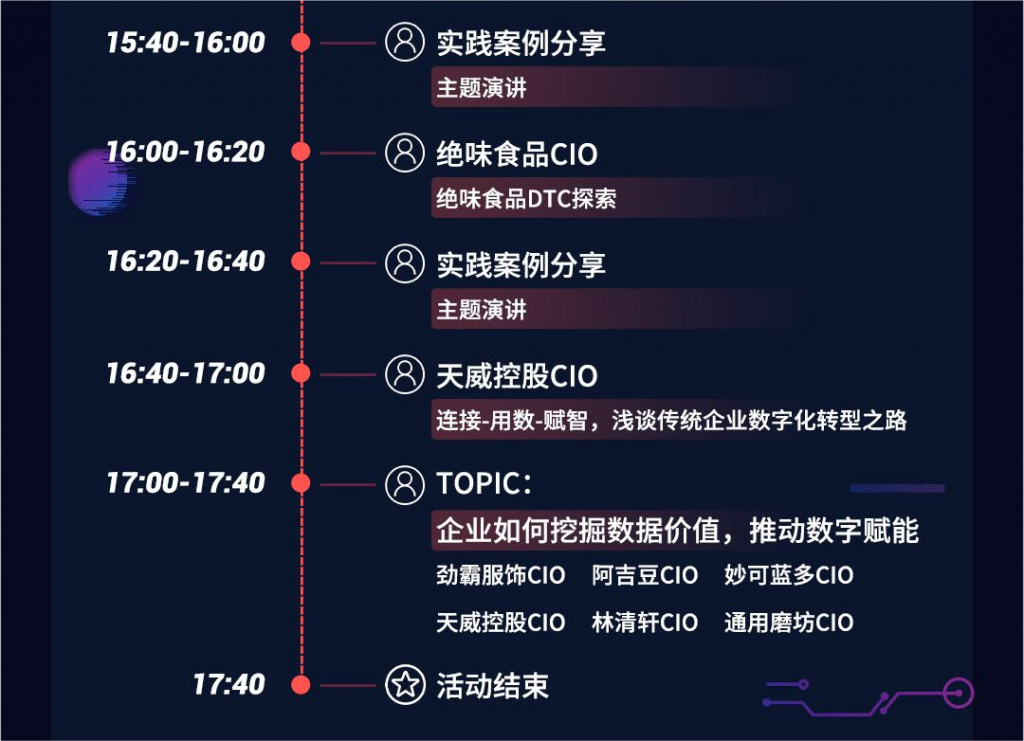 15:40-16:00
实践案例分享
主题演讲

16:00-16:20
绝味食品CIO
绝味食品DTC探索

16:20-16:40
实践案例分享
主题演讲

16:40-17:00
天威控股CIO
连接-用数-赋智，浅谈传统企业数字化转型之路

17:00-17:40
TOPIC：
企业如何挖掘数据价值，推动数字赋能
劲霸服饰CIO 阿吉豆CIO 妙可蓝多CIO
天威控股CIO 林清轩CIO 通用磨坊CIO

17:40
活动结束